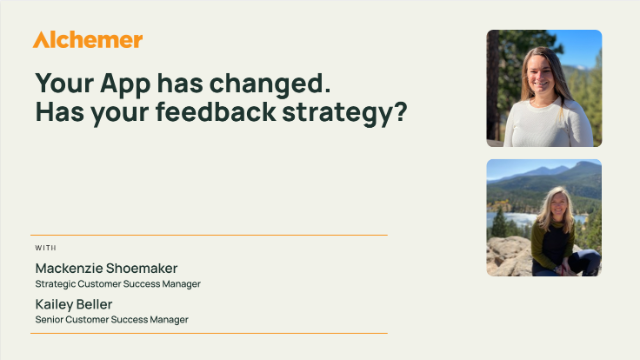 Alchemer

Your App has changed.
Has your feedback strategy?

WITH

Mackenzie Shoemaker
Strategic Customer Success Manager

Kailey Beller
Senior Customer Success Manager